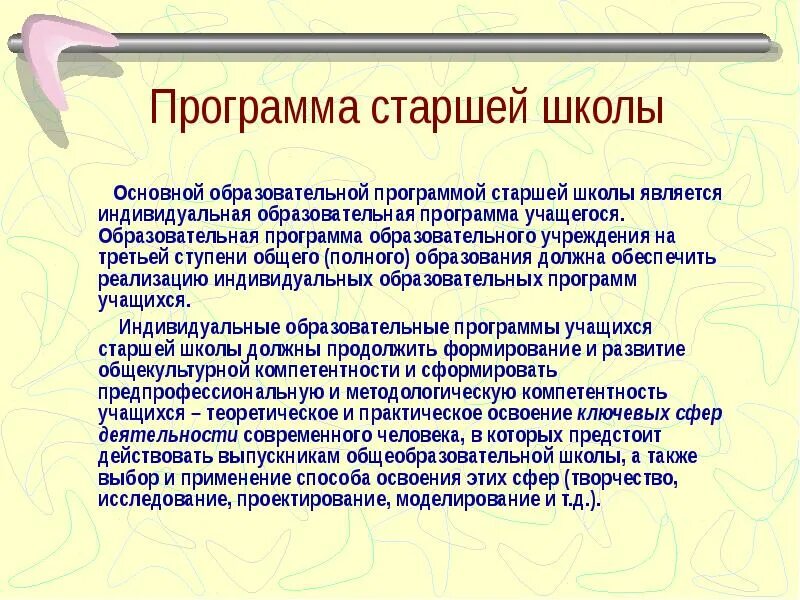 Программа старшей школы

Основной образовательной программой старшей школы является индивидуальная образовательная программа учащегося. Образовательная программа образовательного учреждения на третьей ступени общего (полного) образования должна обеспечить реализацию индивидуальных образовательных программ учащихся.

Индивидуальные образовательные программы учащихся старшей школы должны продолжить формирование и развитие общекультурной компетентности и сформировать предпрофессиональную и методологическую компетентность учащихся – теоретическое и практическое освоение ключевых сфер деятельности современного человека, в которых предстоит действовать выпускникам общеобразовательной школы, а также выбор и применение способа освоения этих сфер (творчество, исследование, проектирование, моделирование и т.д.).